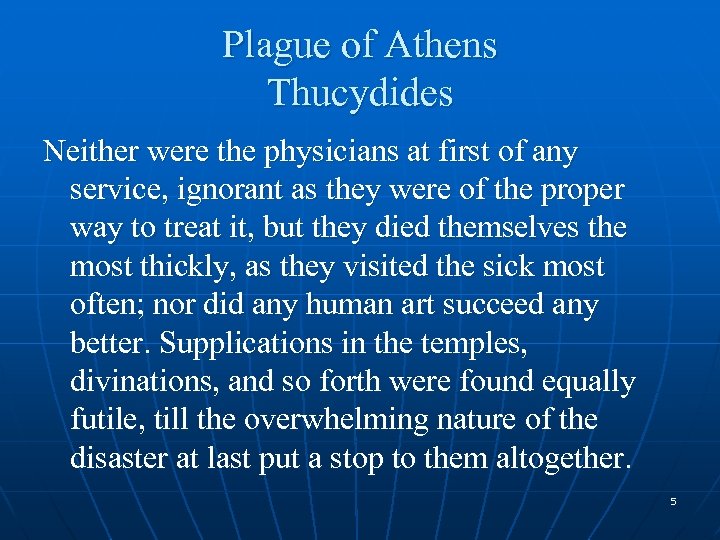 Plague of Athens
Thucydides

Neither were the physicians at first of any service, ignorant as they were of the proper way to treat it, but they died themselves the most thickly, as they visited the sick most often; nor did any human art succeed any better. Supplications in the temples, divinations, and so forth were found equally futile, till the overwhelming nature of the disaster at last put a stop to them altogether.

5